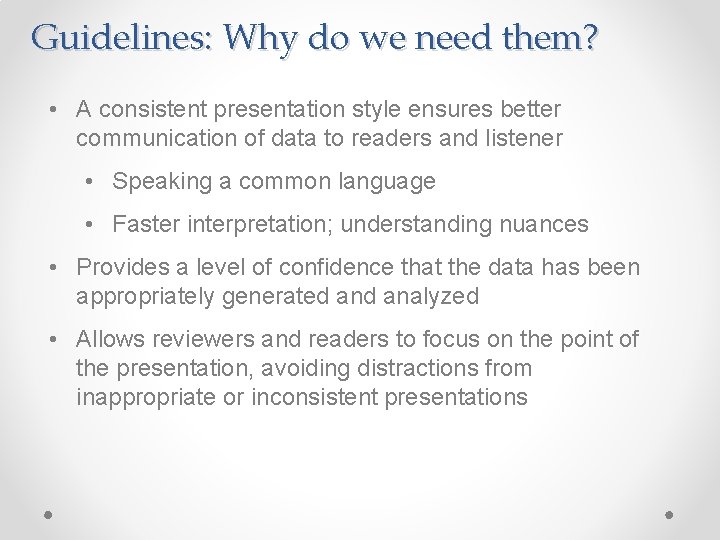 Guidelines: Why do we need them?

• A consistent presentation style ensures better communication of data to readers and listener

• Speaking a common language

• Faster interpretation; understanding nuances

• Provides a level of confidence that the data has been appropriately generated and analyzed

• Allows reviewers and readers to focus on the point of the presentation, avoiding distractions from inappropriate or inconsistent presentations